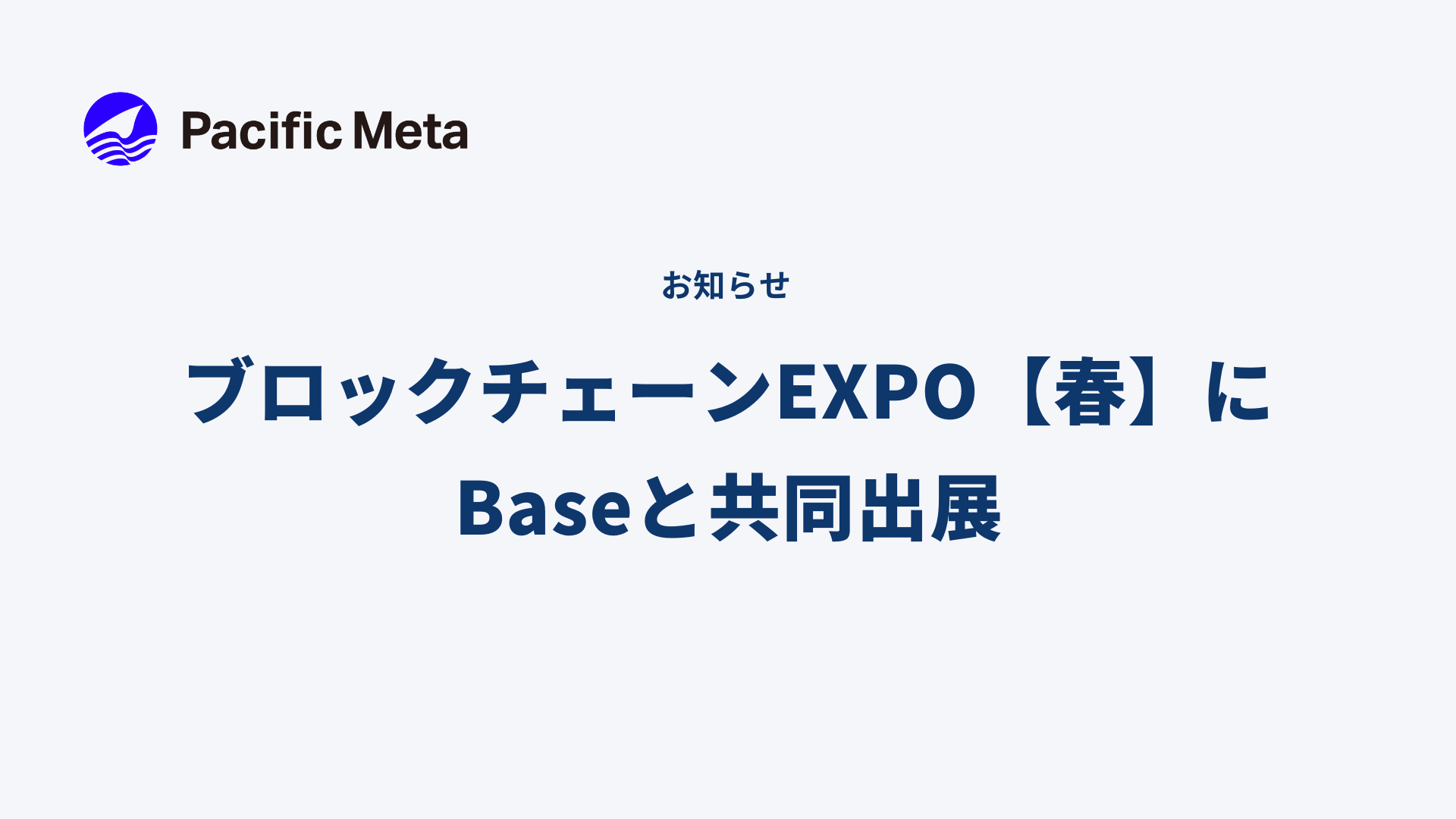 Pacific Meta

お知らせ

ブロックチェーンEXPO【春】にBaseと共同出展